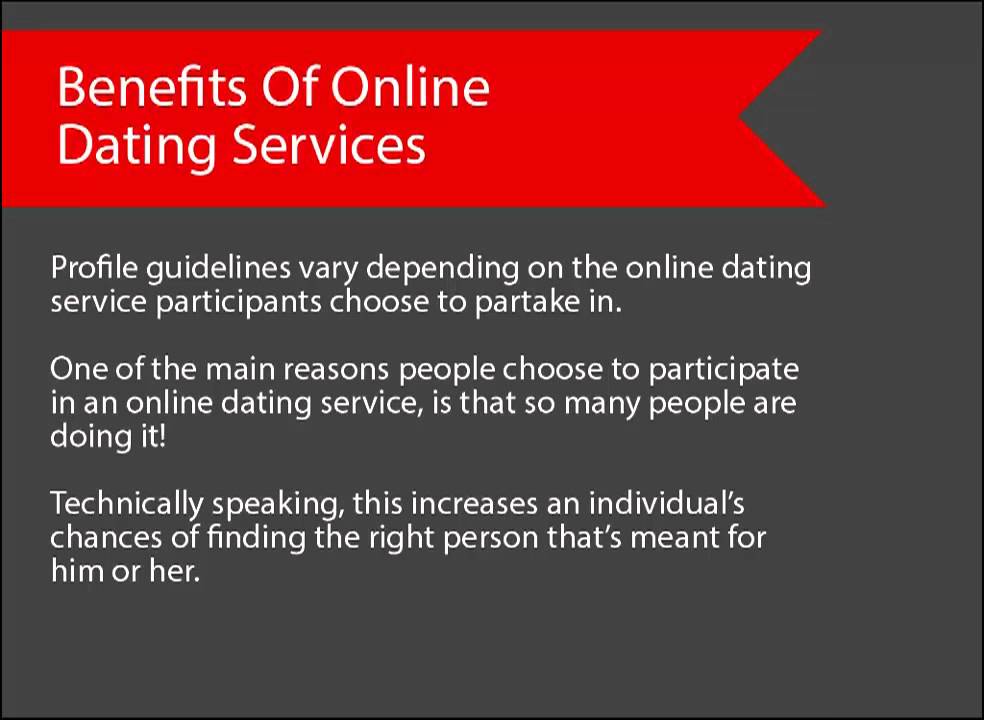 Benefits Of Online Dating Services

Profile guidelines vary depending on the online dating service participants choose to partake in.

One of the main reasons people choose to participate in an online dating service, is that so many people are doing it!

Technically speaking, this increases an individual's chances of finding the right person that's meant for him or her.